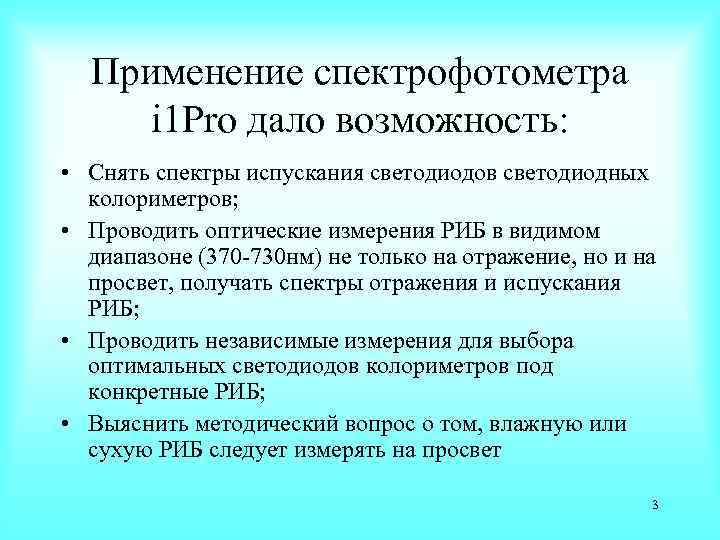 Применение спектрофотометра i1Pro дало возможность:

• Снять спектры испускания светодиодов светодиодных колориметров;
• Проводить оптические измерения РИБ в видимом диапазоне (370-730нм) не только на отражение, но и на просвет, получать спектры отражения и испускания РИБ;
• Проводить независимые измерения для выбора оптимальных светодиодов колориметров под конкретные РИБ;
• Выяснить методический вопрос о том, влажную или сухую РИБ следует измерять на просвет

3